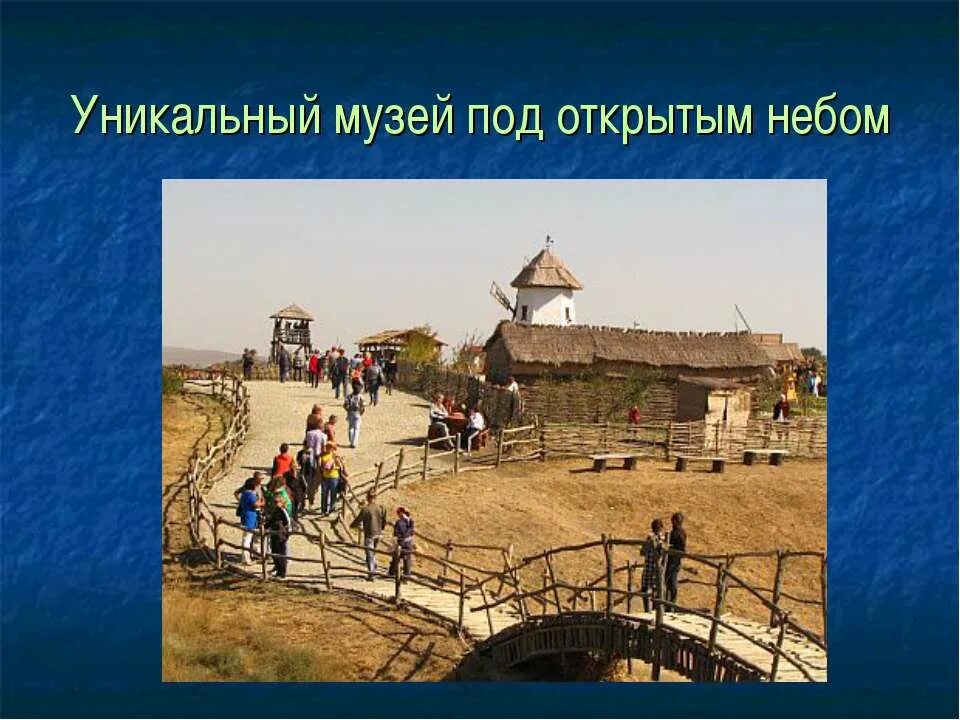 Уникальный музей под открытым небом